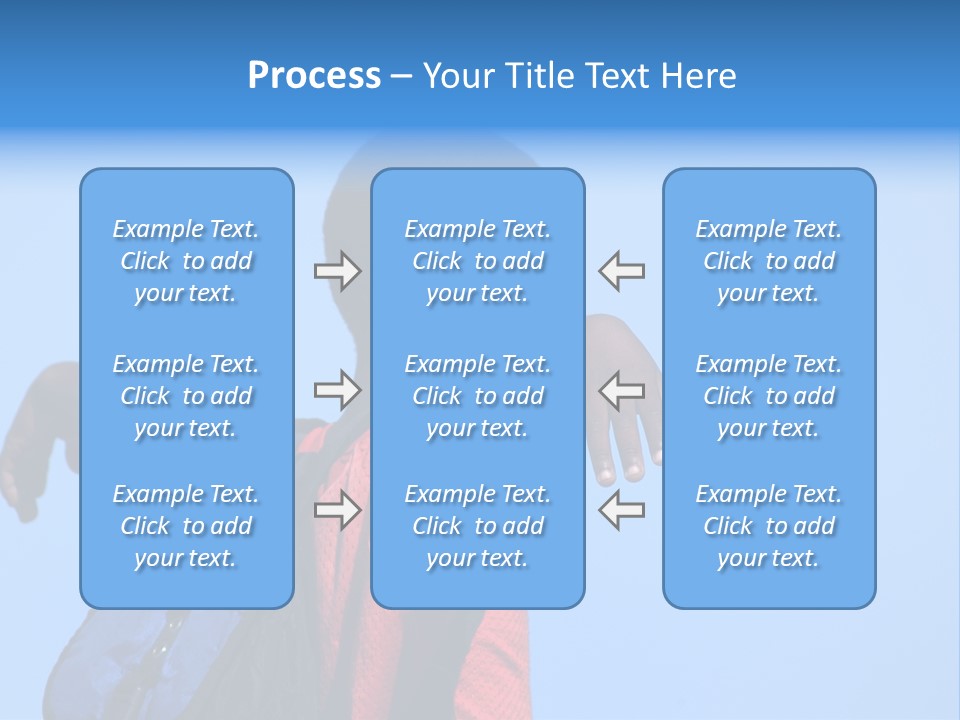 Process – Your Title Text Here

Example Text. Click to add your text.

Example Text. Click to add your text.

Example Text. Click to add your text.

Example Text. Click to add your text.

Example Text. Click to add your text.

Example Text. Click to add your text.

Example Text. Click to add your text.

Example Text. Click to add your text.

Example Text. Click to add your text.